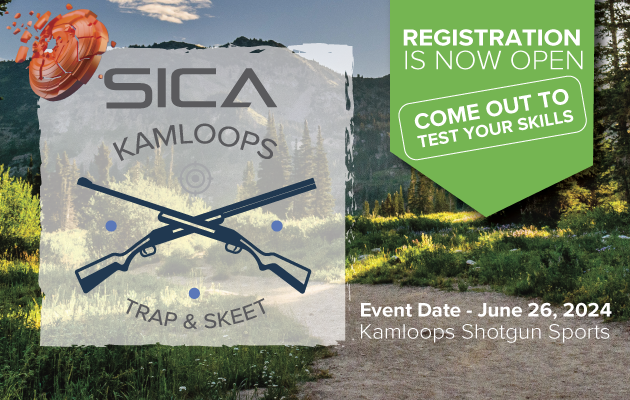 SICA

KAMLOOPS

TRAP & SKEET

REGISTRATION IS NOW OPEN

COME OUT TO TEST YOUR SKILLS

Event Date - June 26, 2024
Kamloops Shotgun Sports